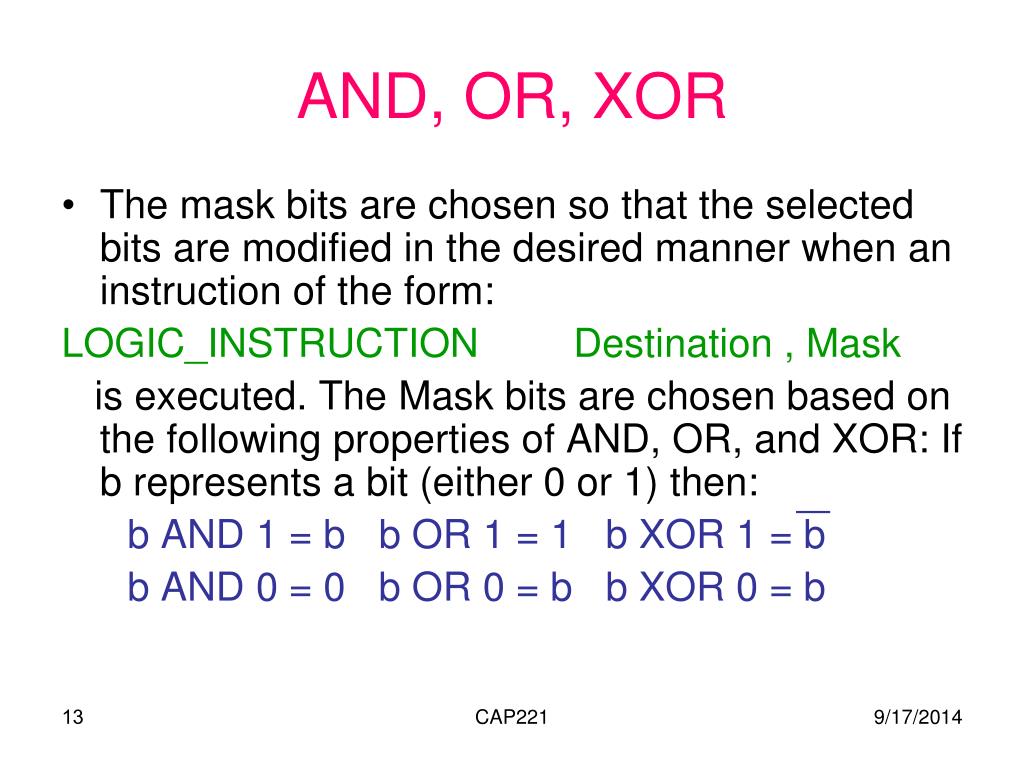 AND, OR, XOR

• The mask bits are chosen so that the selected bits are modified in the desired manner when an instruction of the form:

LOGIC_INSTRUCTION Destination , Mask

is executed. The Mask bits are chosen based on the following properties of AND, OR, and XOR: If b represents a bit (either 0 or 1) then:

b AND 1 = b b OR 1 = 1 b XOR 1 = $\overline{b}$

b AND 0 = 0 b OR 0 = b b XOR 0 = b

13

CAP221

9/17/2014